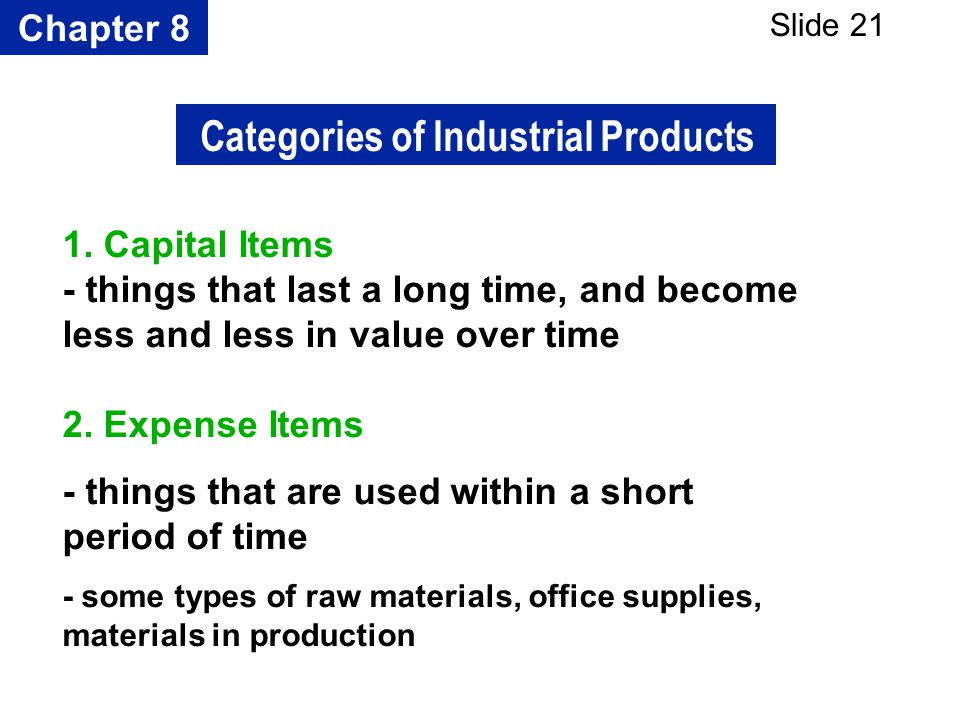 Chapter 8

Slide 21

Categories of Industrial Products

1. Capital Items
- things that last a long time, and become less and less in value over time

2. Expense Items

- things that are used within a short period of time

- some types of raw materials, office supplies, materials in production